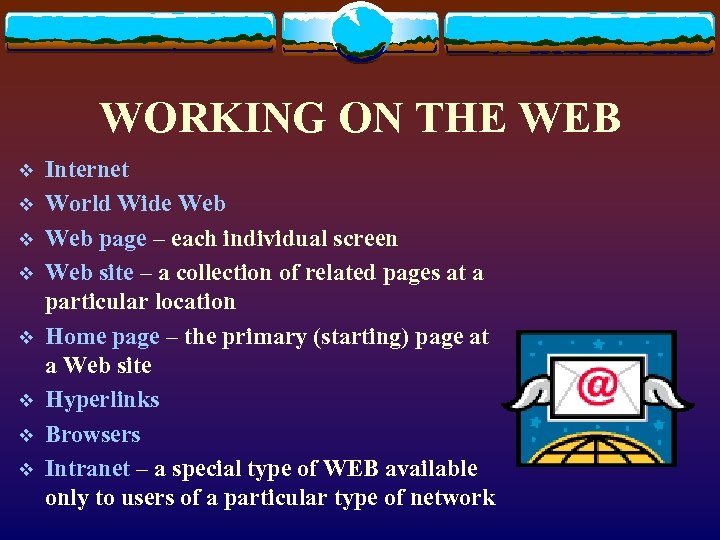 WORKING ON THE WEB

❖ Internet
❖ World Wide Web
❖ Web page – each individual screen
❖ Web site – a collection of related pages at a particular location
❖ Home page – the primary (starting) page at a Web site
❖ Hyperlinks
❖ Browsers
❖ Intranet – a special type of WEB available only to users of a particular type of network

@